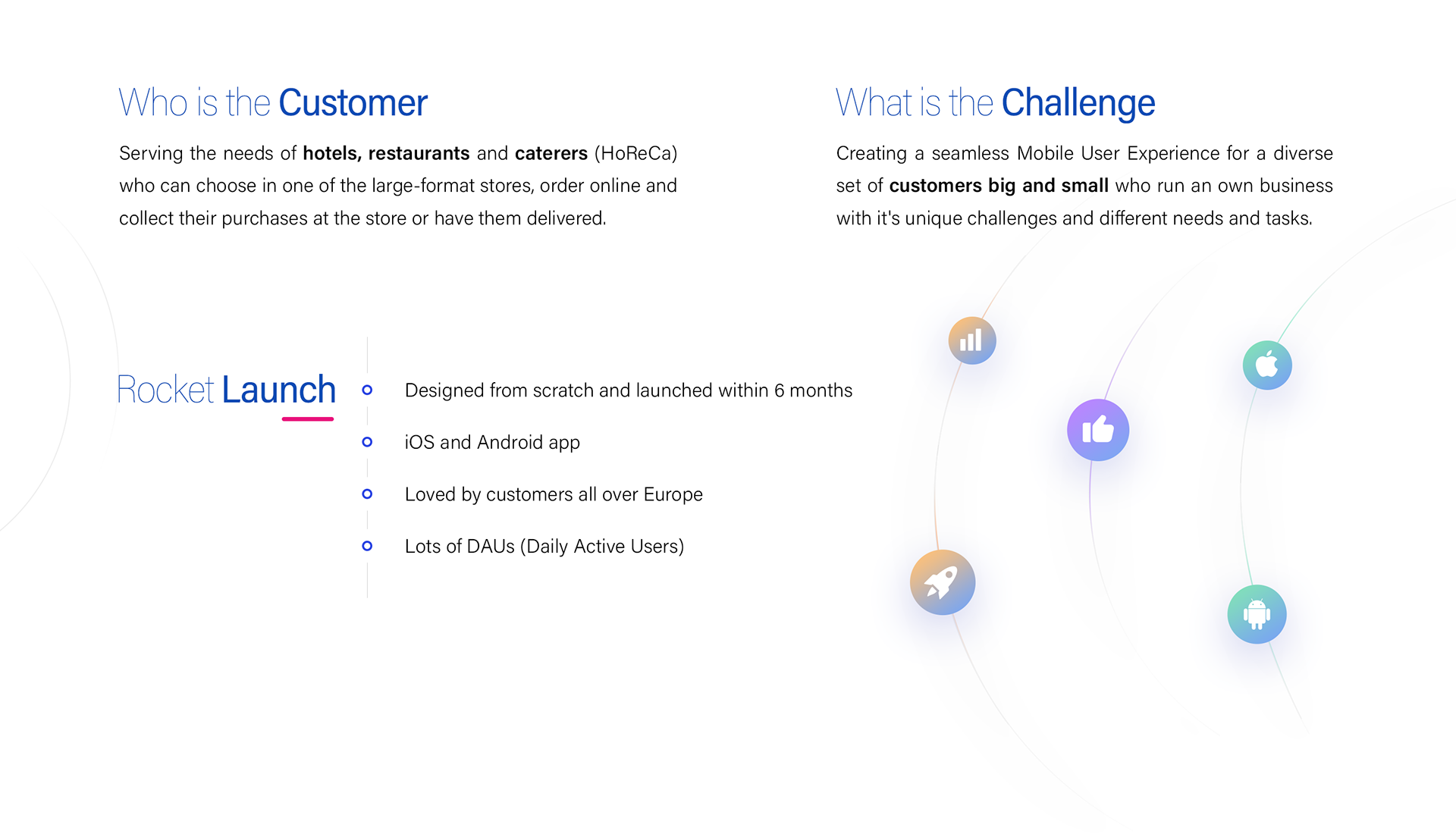 Who is the Customer

Serving the needs of hotels, restaurants and caterers (HoReCa) who can choose in one of the large-format stores, order online and collect their purchases at the store or have them delivered.

What is the Challenge

Creating a seamless Mobile User Experience for a diverse set of customers big and small who run an own business with it's unique challenges and different needs and tasks.

Rocket Launch

Designed from scratch and launched within 6 months

iOS and Android app

Loved by customers all over Europe

Lots of DAUs (Daily Active Users)